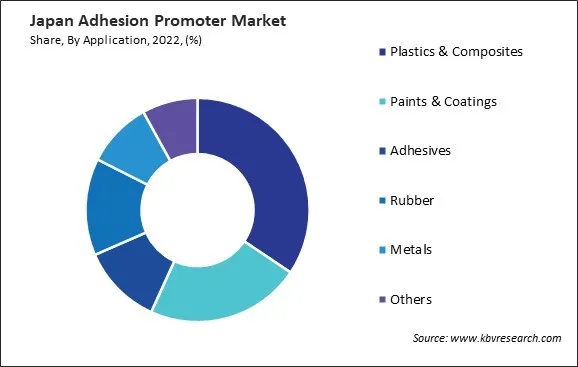 Japan Adhesion Promoter Market
Share, By Application, 2022, (%)

Plastics & Composites

Paints & Coatings

Adhesives

Rubber

Metals

Others

Source: www.kbvresearch.com